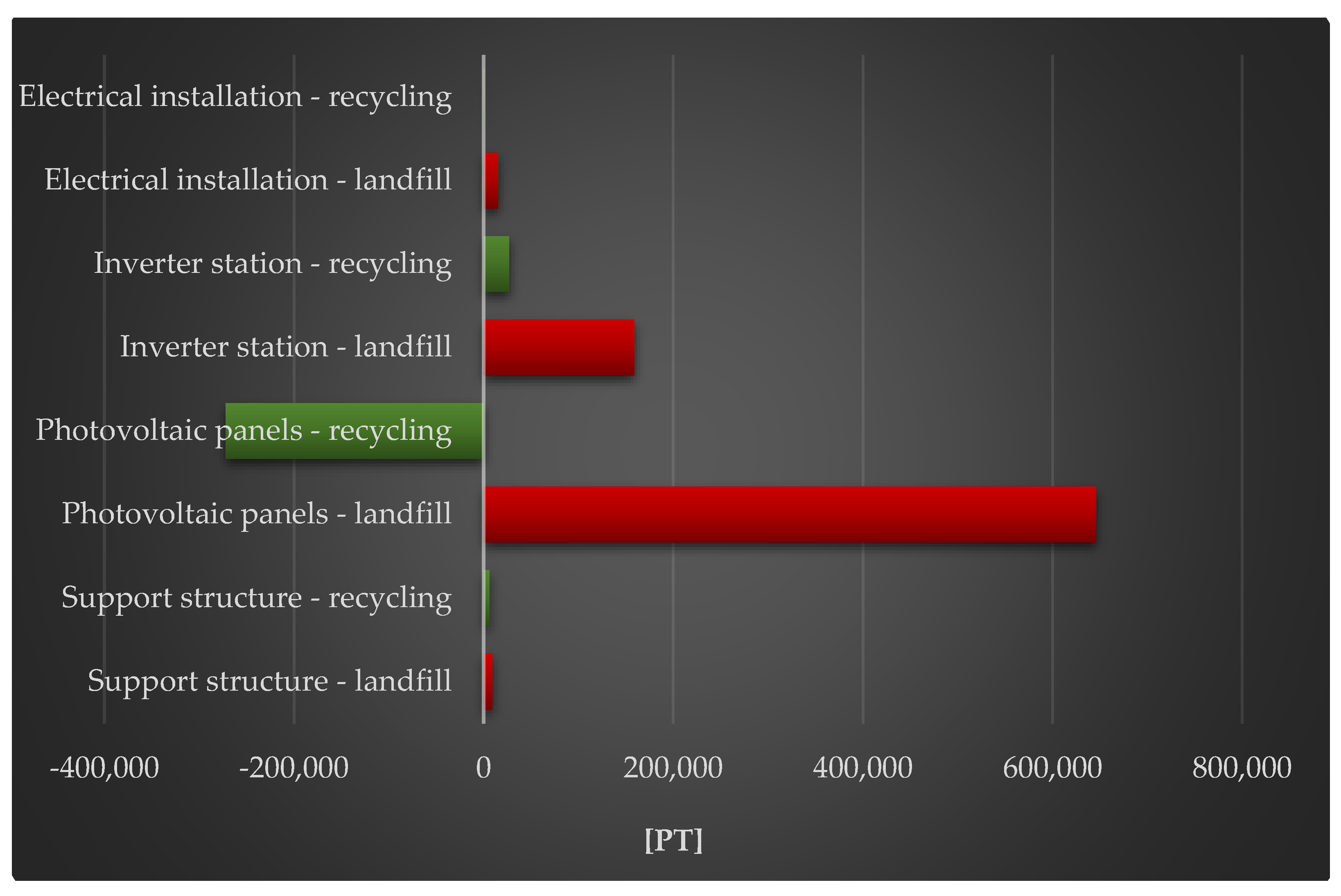 Electrical installation - recycling
Electrical installation - landfill
Inverter station - recycling
Inverter station - landfill
Photovoltaic panels - recycling
Photovoltaic panels - landfill
Support structure - recycling
Support structure - landfill

-400,000 -200,000 0 200,000 400,000 600,000 800,000

[PT]